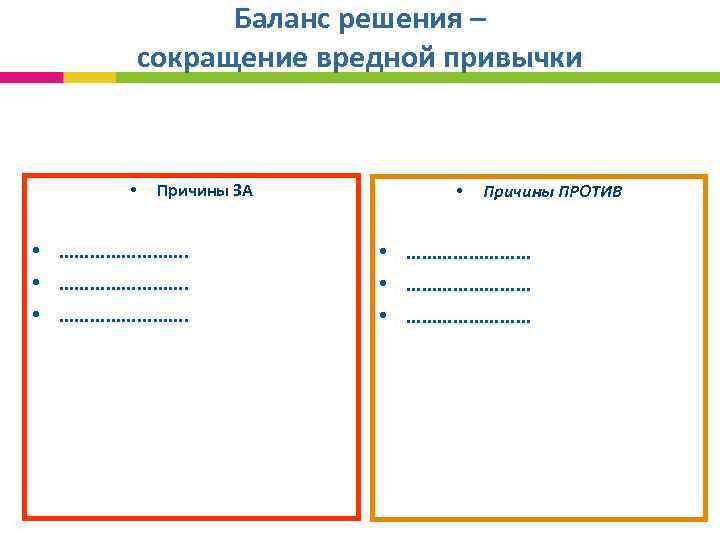 Баланс решения –
сокращение вредной привычки

• Причины ЗА

• ……………………….
• ……………………….
• ……………………….

• Причины ПРОТИВ

• ………………………
• ………………………
• ………………………